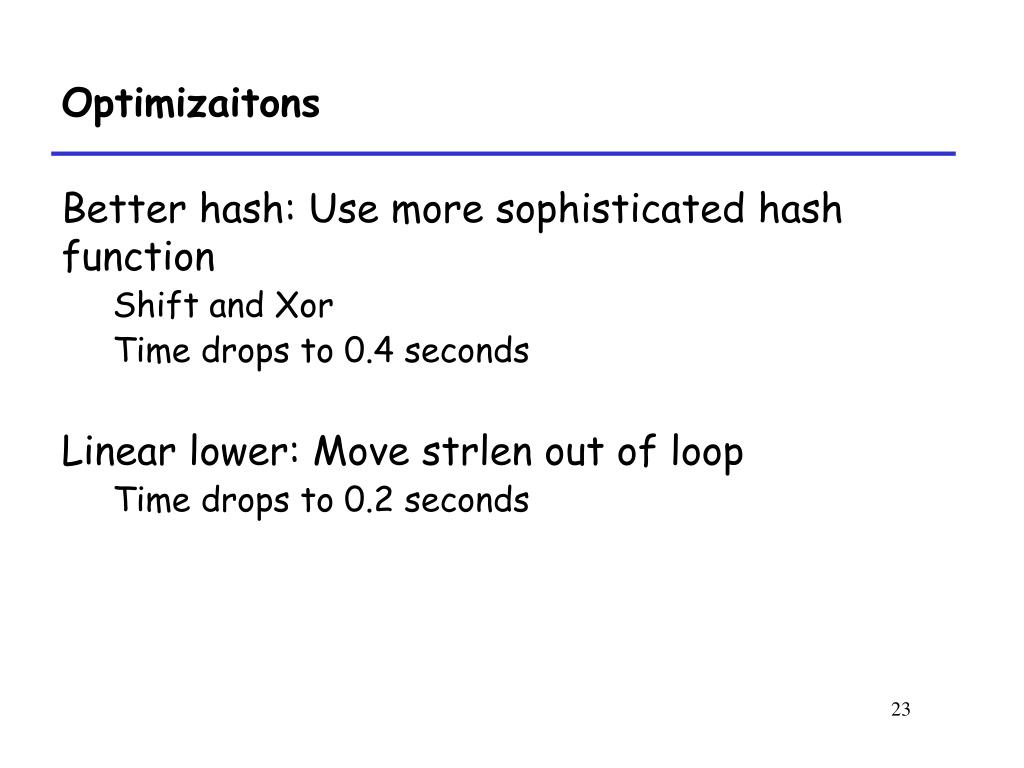 Optimizaitons

Better hash: Use more sophisticated hash function

Shift and Xor

Time drops to 0.4 seconds

Linear lower: Move strlen out of loop

Time drops to 0.2 seconds

23